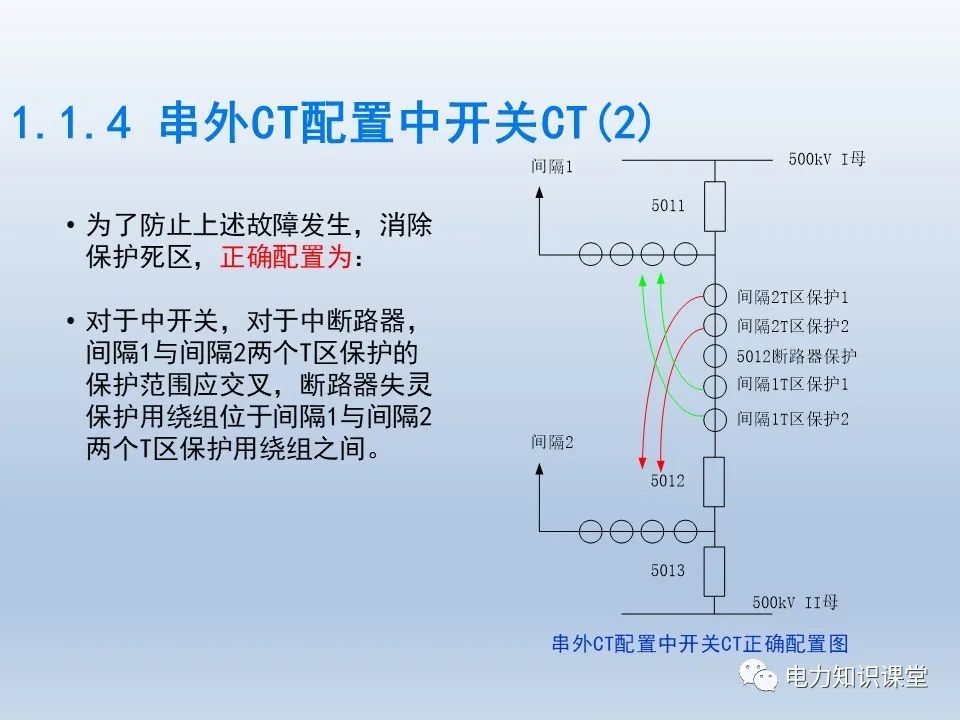 1.1.4 串外CT配置中开关CT(2)

• 为了防止上述故障发生，消除保护死区，正确配置为：

• 对于中开关，对于中断路器，间隔1与间隔2两个T区保护的保护范围应交叉，断路器失灵保护用绕组位于间隔1与间隔2两个T区保护用绕组之间。

间隔1

500kV I母

5011

间隔2T区保护1

间隔2T区保护2

5012断路器保护

间隔1T区保护1

间隔1T区保护2

间隔2

5012

5013

500kV II母

串外CT配置中开关CT正确配置图

电力知识课堂